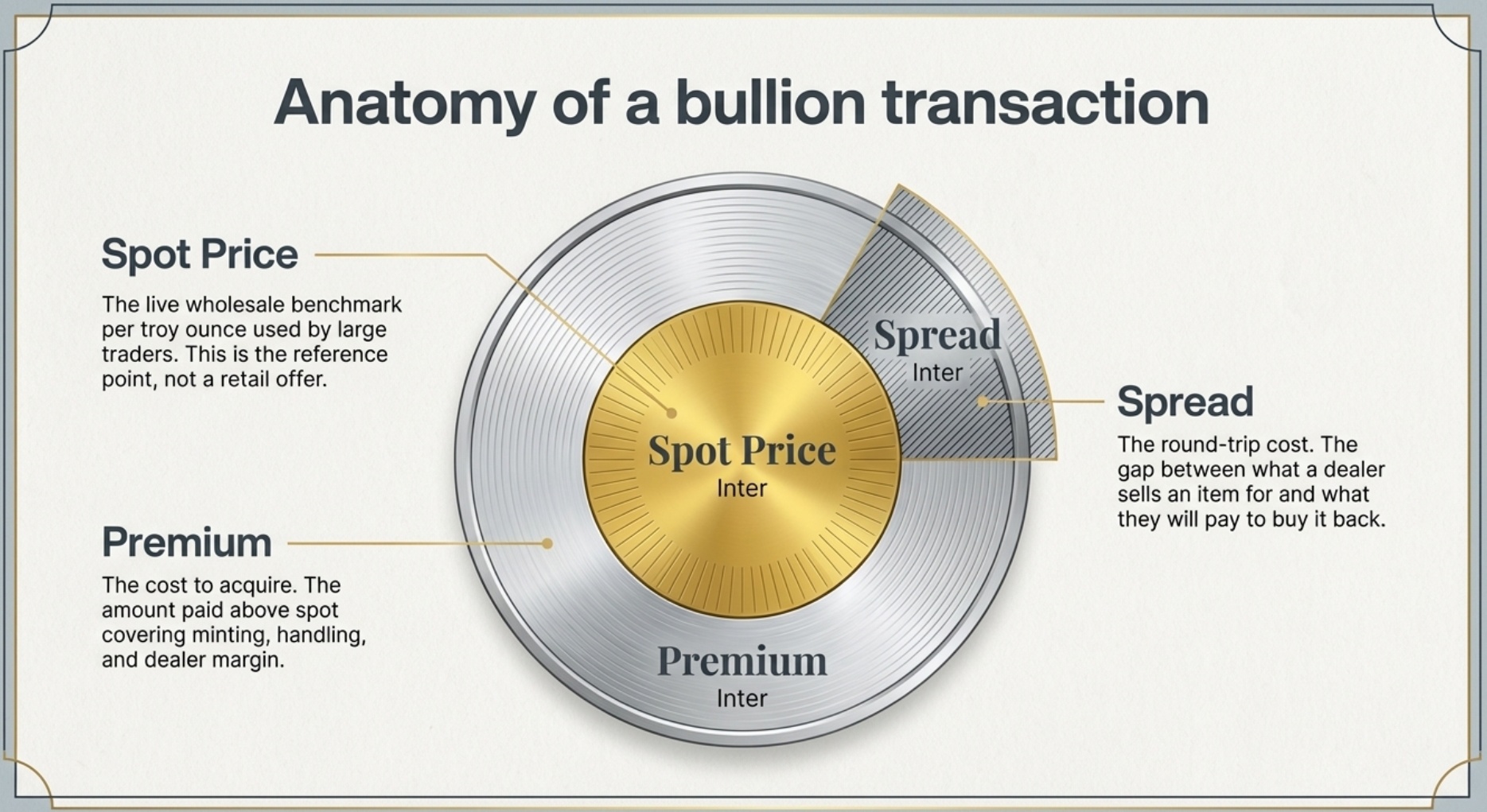 Anatomy of a bullion transaction

Spot Price

The live wholesale benchmark per troy ounce used by large traders. This is the reference point, not a retail offer.

Premium

The cost to acquire. The amount paid above spot covering minting, handling, and dealer margin.

Spread
Inter

Spot Price
Inter

Premium
Inter

Spread

The round-trip cost. The gap between what a dealer sells an item for and what they will pay to buy it back.